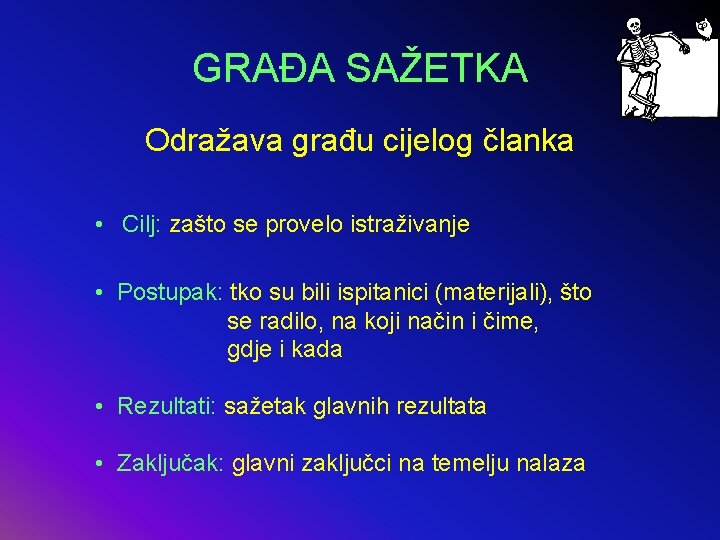 GRAĐA SAŽETKA

Odražava građu cijelog članka

• Cilj: zašto se provelo istraživanje

• Postupak: tko su bili ispitanici (materijali), što se radilo, na koji način i čime, gdje i kada

• Rezultati: sažetak glavnih rezultata

• Zaključak: glavni zaključci na temelju nalaza